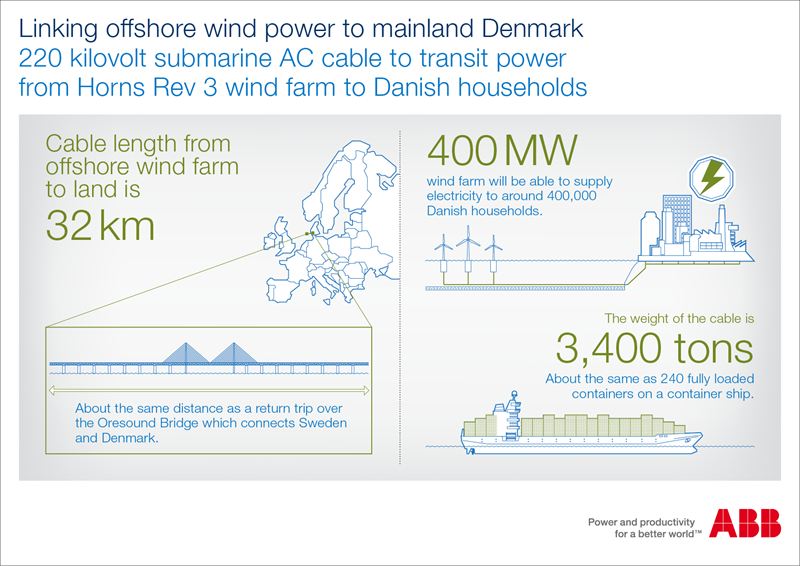 Linking offshore wind power to mainland Denmark
220 kilovolt submarine AC cable to transit power from Horns Rev 3 wind farm to Danish households

Cable length from offshore wind farm to land is
32 km

About the same distance as a return trip over the Oresound Bridge which connects Sweden and Denmark.

400 MW
wind farm will be able to supply electricity to around 400,000 Danish households.

The weight of the cable is
3,400 tons
About the same as 240 fully loaded containers on a container ship.

Power and productivity for a better world™
ABB